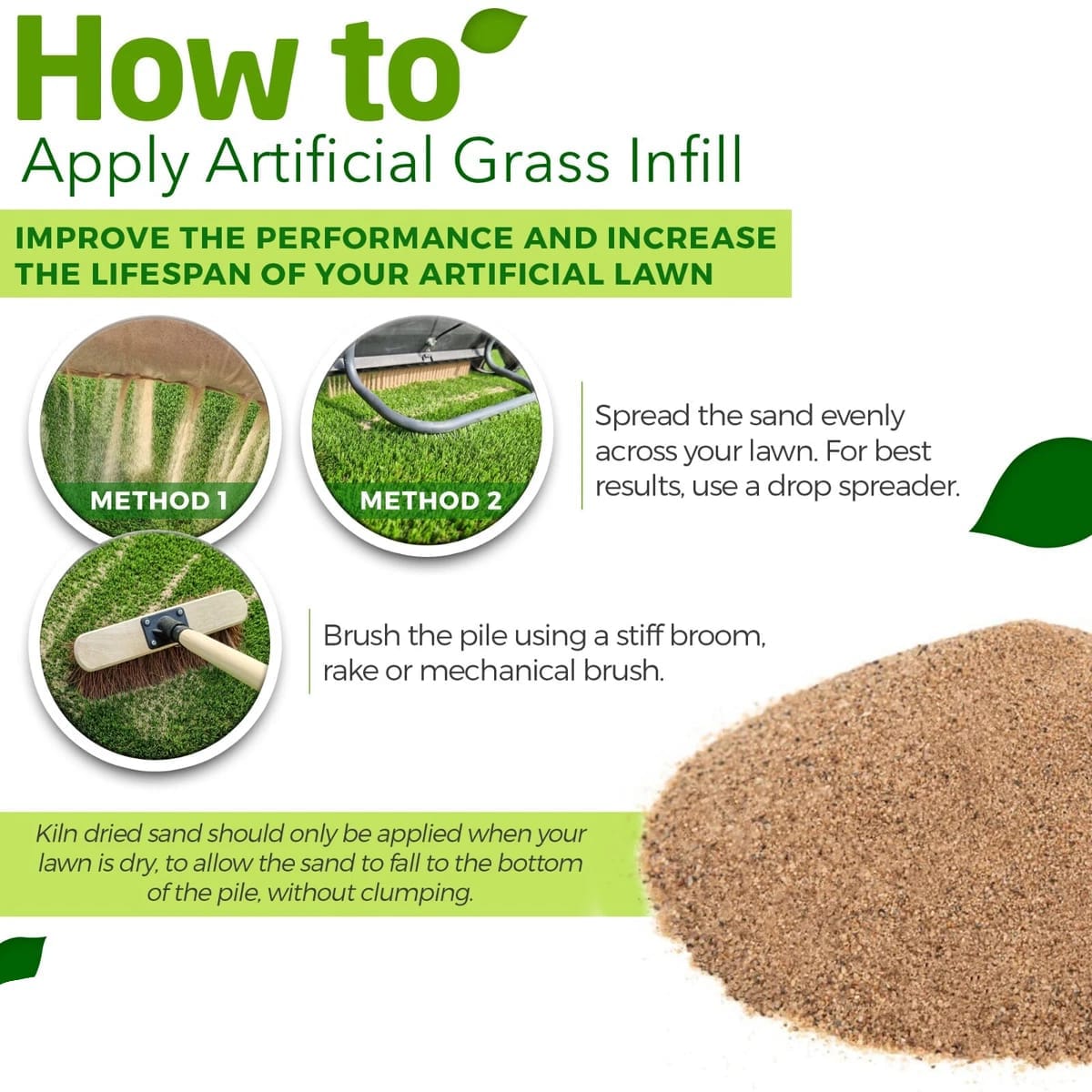 How to
Apply Artificial Grass Infill

IMPROVE THE PERFORMANCE AND INCREASE THE LIFESPAN OF YOUR ARTIFICIAL LAWN

METHOD 1

METHOD 2

Spread the sand evenly across your lawn. For best results, use a drop spreader.

Brush the pile using a stiff broom, rake or mechanical brush.

Kiln dried sand should only be applied when your lawn is dry, to allow the sand to fall to the bottom of the pile, without clumping.